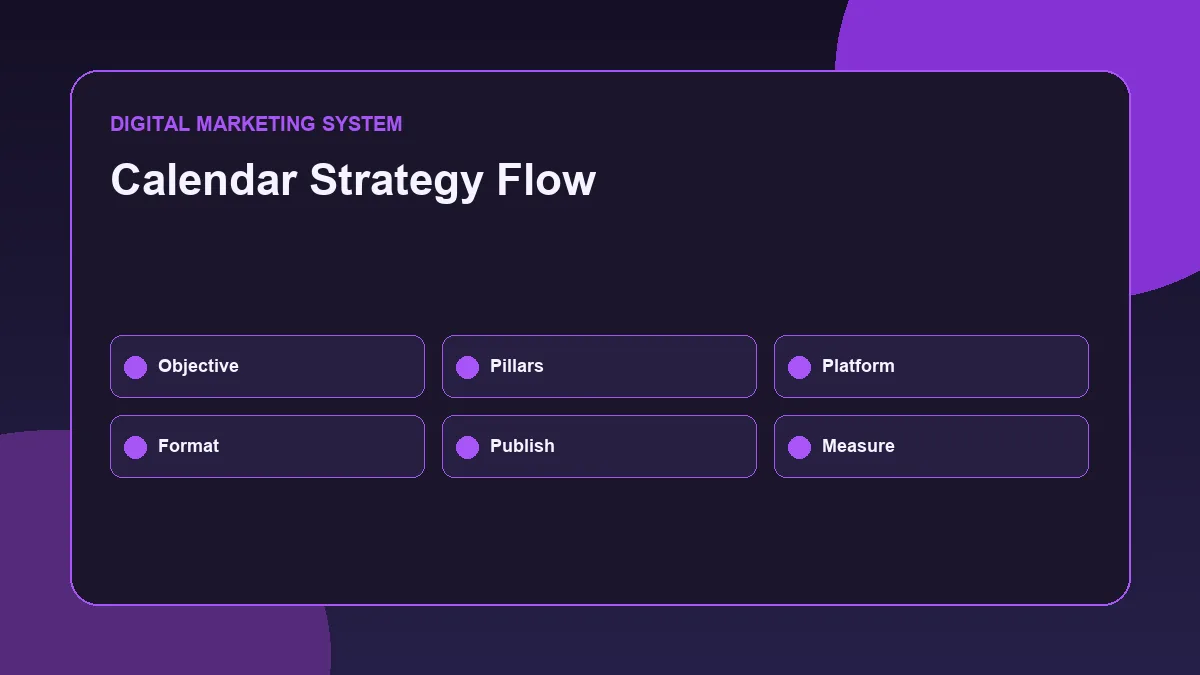 DIGITAL MARKETING SYSTEM

Calendar Strategy Flow

Objective

Pillars

Platform

Format

Publish

Measure